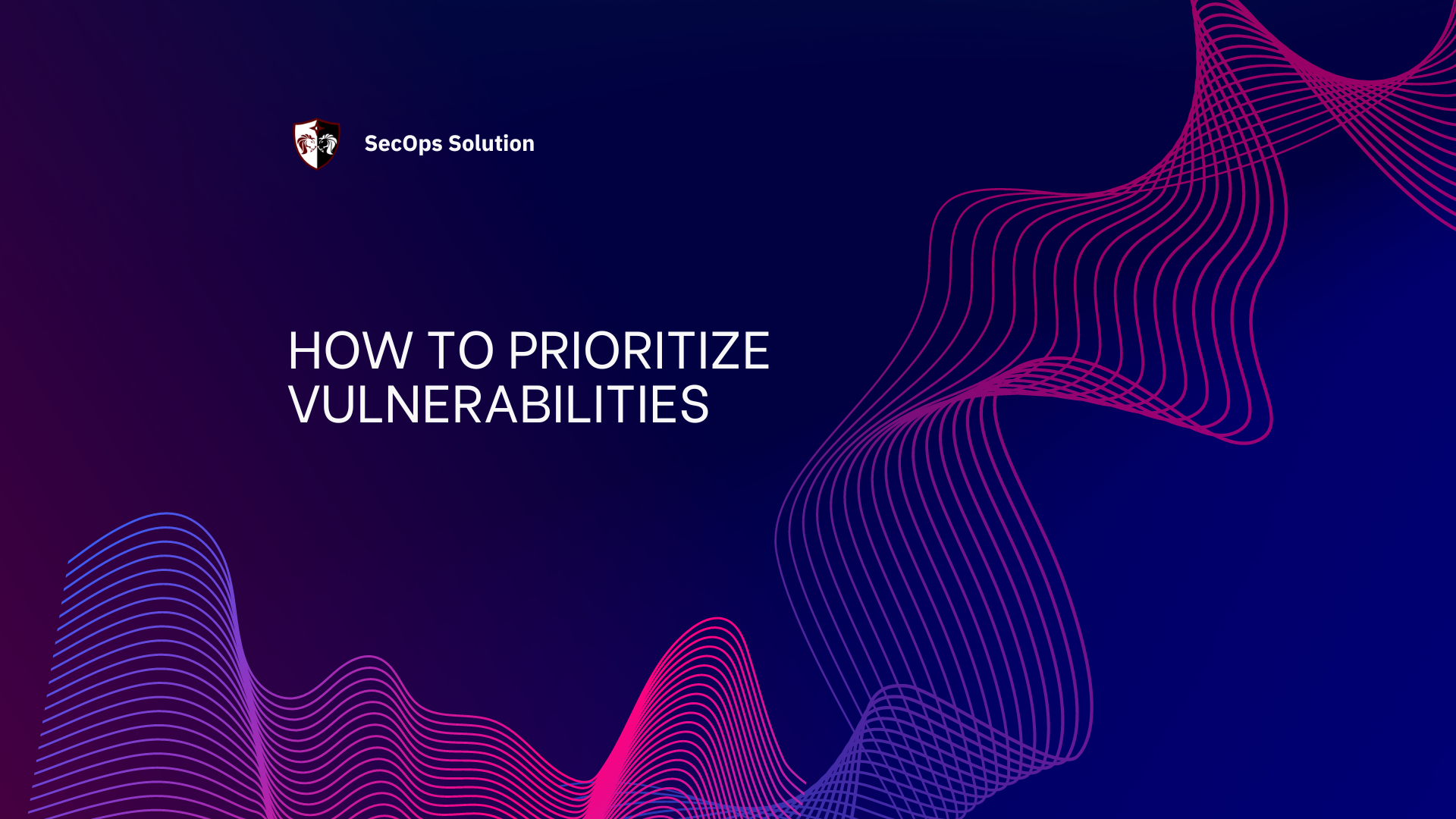 SecOps Solution

HOW TO PRIORITIZE VULNERABILITIES